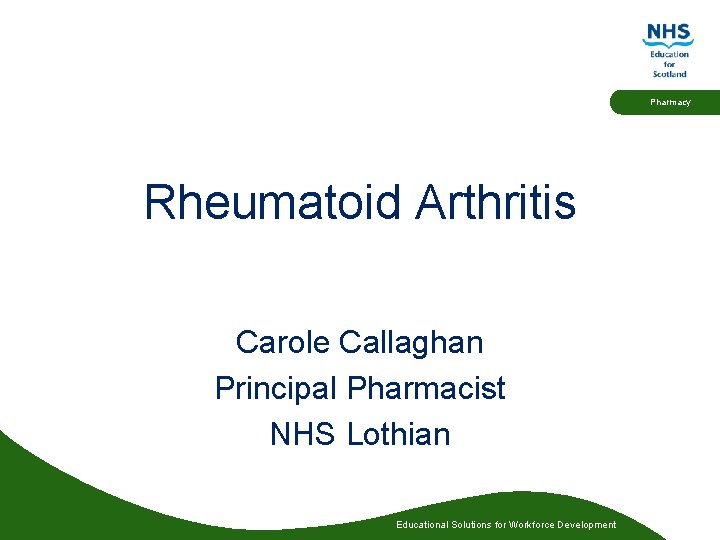 NHS
Education
for
Scotland

Pharmacy

Rheumatoid Arthritis

Carole Callaghan
Principal Pharmacist
NHS Lothian

Educational Solutions for Workforce Development